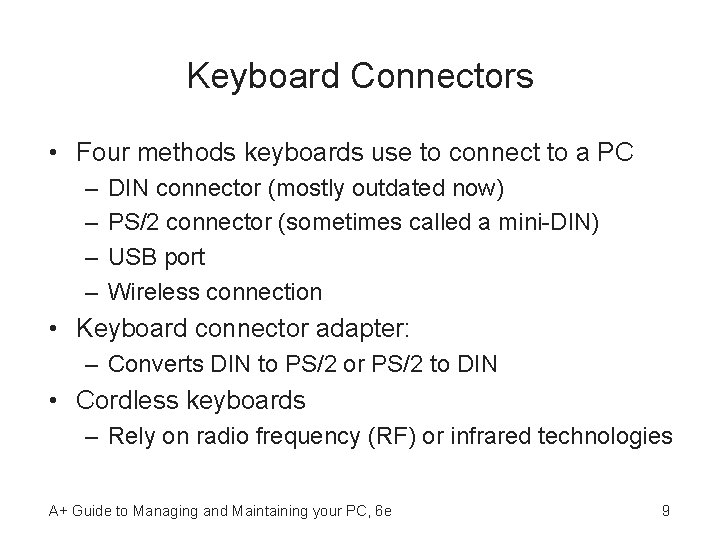 Keyboard Connectors

• Four methods keyboards use to connect to a PC
  – DIN connector (mostly outdated now)
  – PS/2 connector (sometimes called a mini-DIN)
  – USB port
  – Wireless connection
• Keyboard connector adapter:
  – Converts DIN to PS/2 or PS/2 to DIN
• Cordless keyboards
  – Rely on radio frequency (RF) or infrared technologies

A+ Guide to Managing and Maintaining your PC, 6e

9